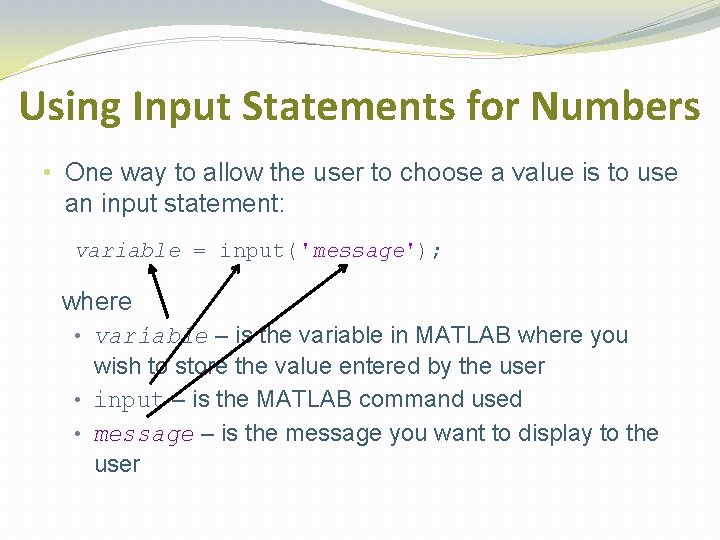 Using Input Statements for Numbers

• One way to allow the user to choose a value is to use an input statement:

variable = input('message');

where

• variable – is the variable in MATLAB where you wish to store the value entered by the user
• input – is the MATLAB command used
• message – is the message you want to display to the user